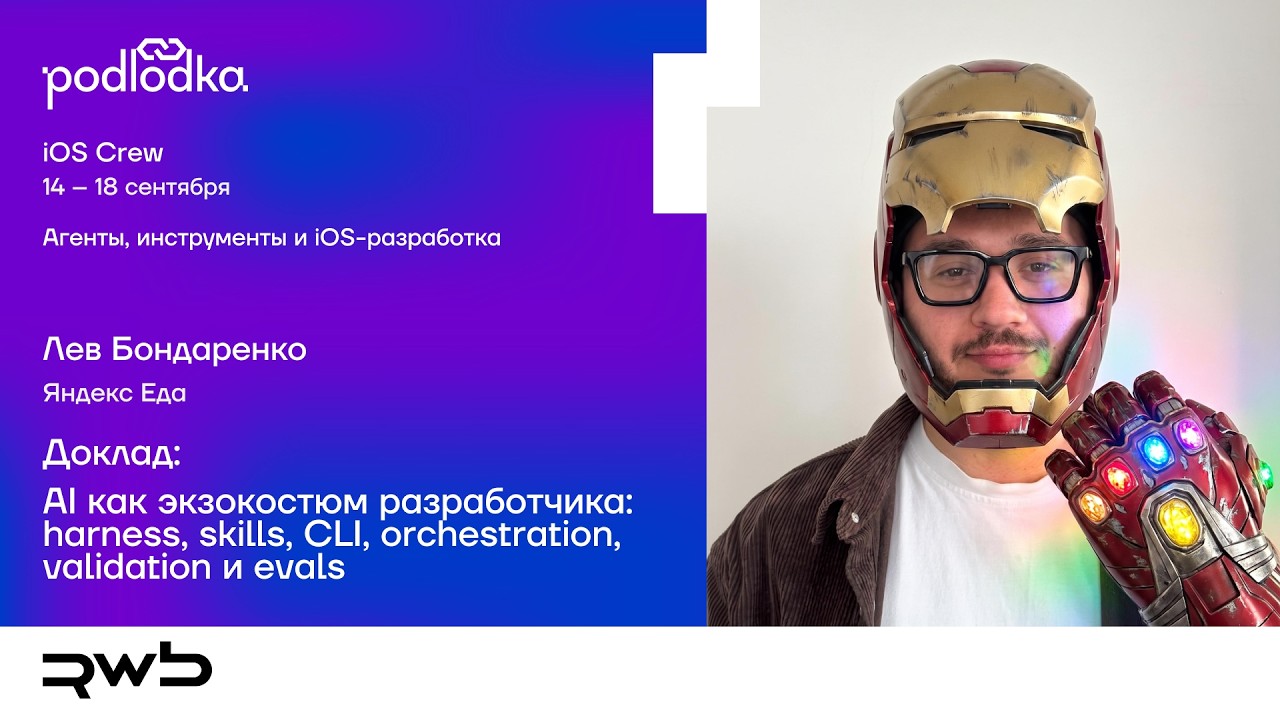 podlodka

iOS Crew
14 – 18 сентября

Агенты, инструменты и iOS-разработка

Лев Бондаренко

Яндекс Еда

Доклад:

AI как экзокостюм разработчика: harness, skills, CLI, orchestration, validation и evals

RWB